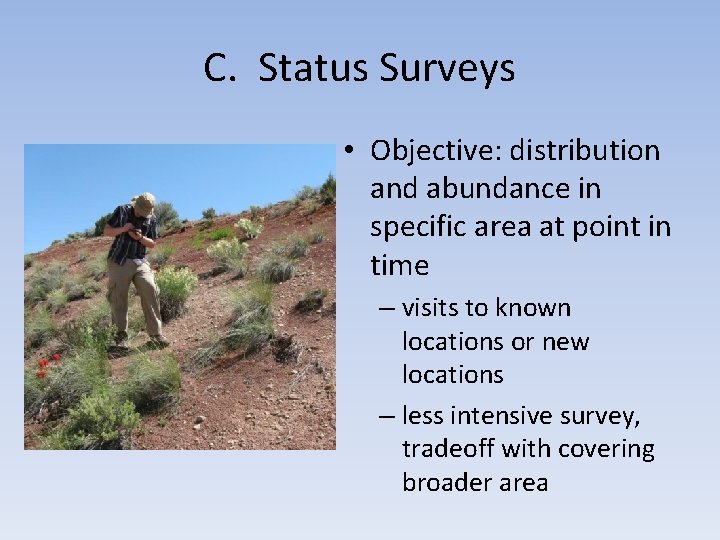 C. Status Surveys

• Objective: distribution and abundance in specific area at point in time

– visits to known locations or new locations

– less intensive survey, tradeoff with covering broader area